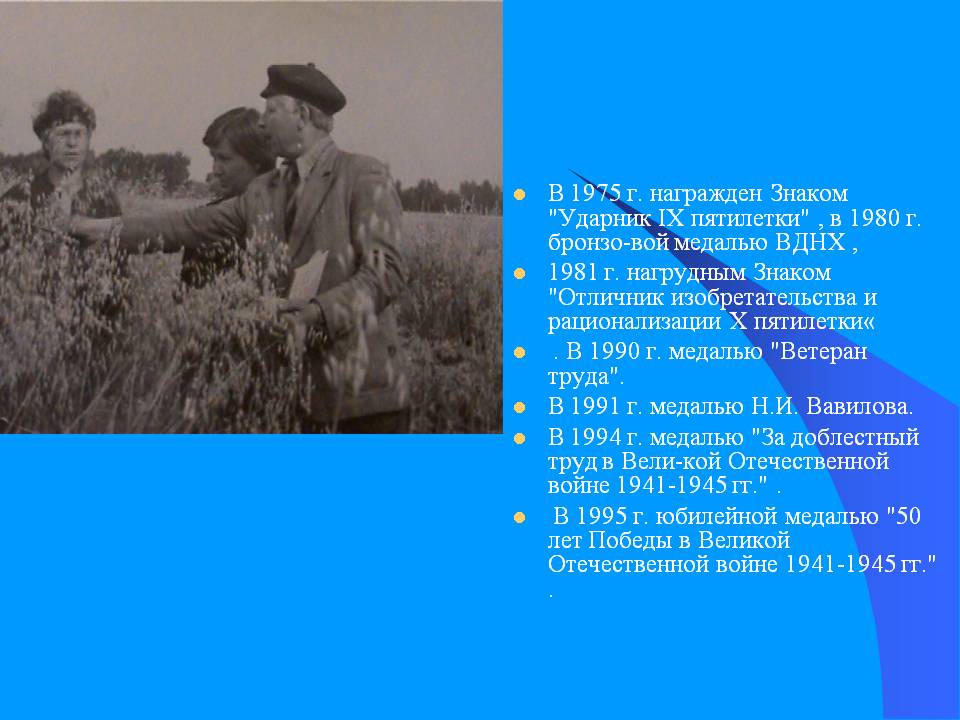 В 1975 г. награжден Знаком "Ударник IX пятилетки" , в 1980 г. бронзо-вой медалью ВДНХ ,

1981 г. нагрудным Знаком "Отличник изобретательства и рационализации X пятилетки«

. В 1990 г. медалью "Ветеран труда".

В 1991 г. медалью Н.И. Вавилова.

В 1994 г. медалью "За доблестный труд в Вели-кой Отечественной войне 1941-1945 гг." .

В 1995 г. юбилейной медалью "50 лет Победы в Великой Отечественной войне 1941-1945 гг." .